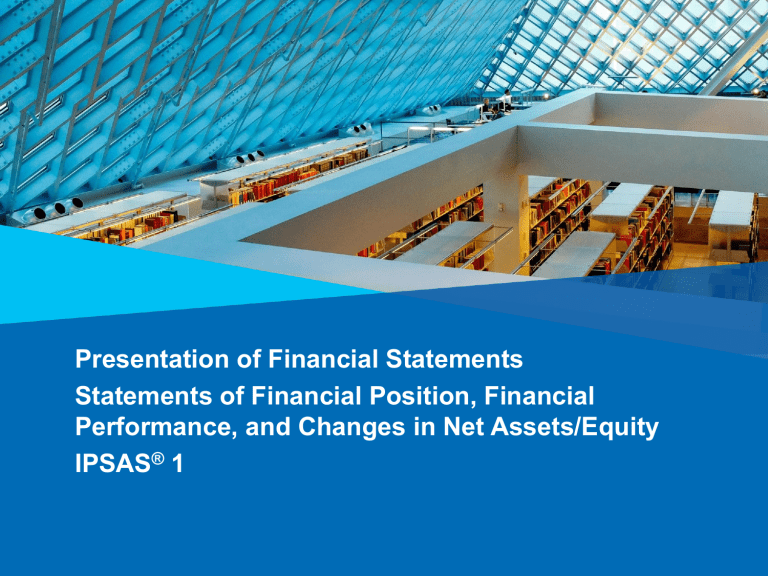 Presentation of Financial Statements

Statements of Financial Position, Financial Performance, and Changes in Net Assets/Equity

IPSAS® 1